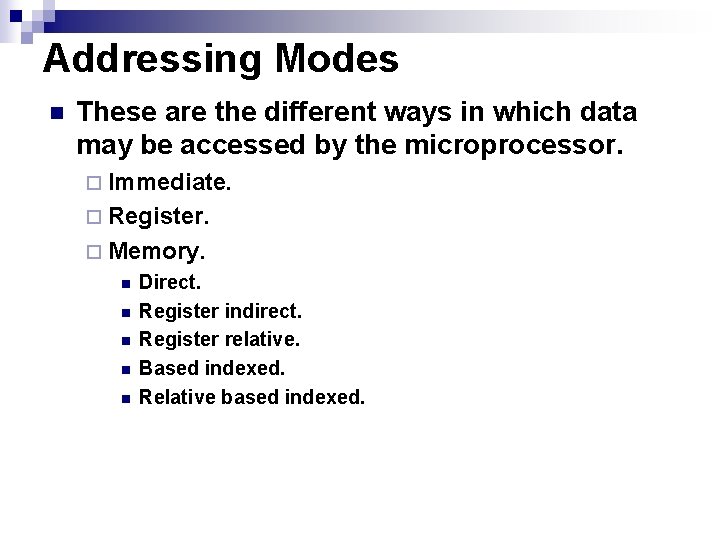 Addressing Modes

These are the different ways in which data may be accessed by the microprocessor.

Immediate.

Register.

Memory.

Direct.

Register indirect.

Register relative.

Based indexed.

Relative based indexed.